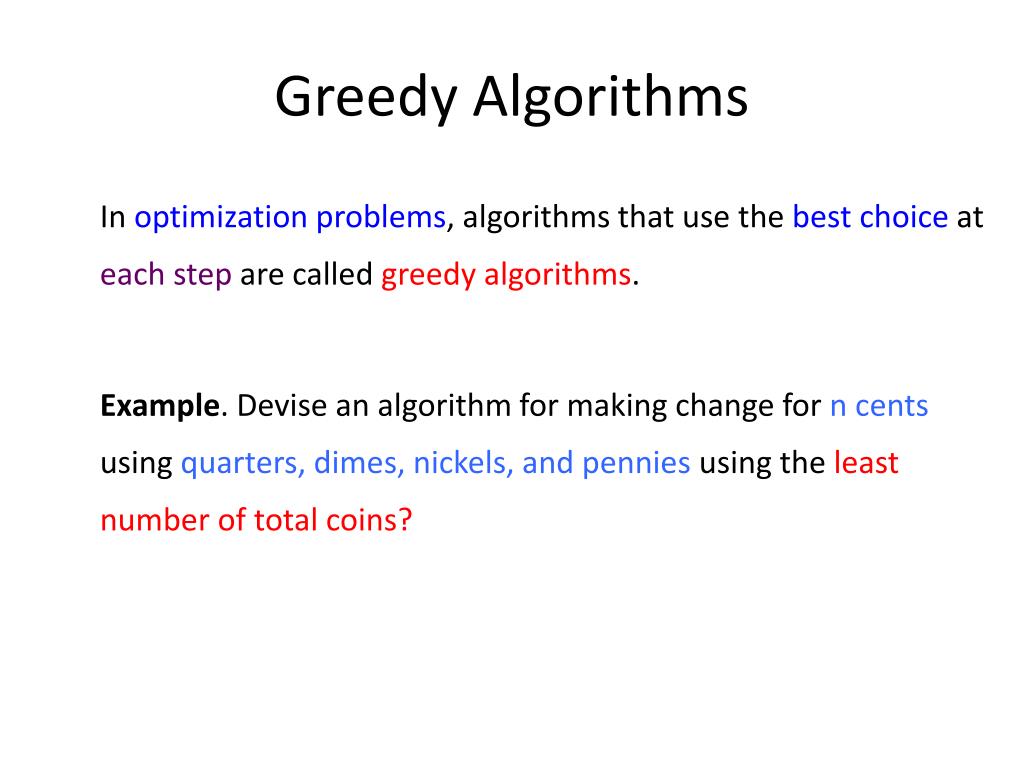 Greedy Algorithms

In optimization problems, algorithms that use the best choice at each step are called greedy algorithms.

Example. Devise an algorithm for making change for n cents using quarters, dimes, nickels, and pennies using the least number of total coins?